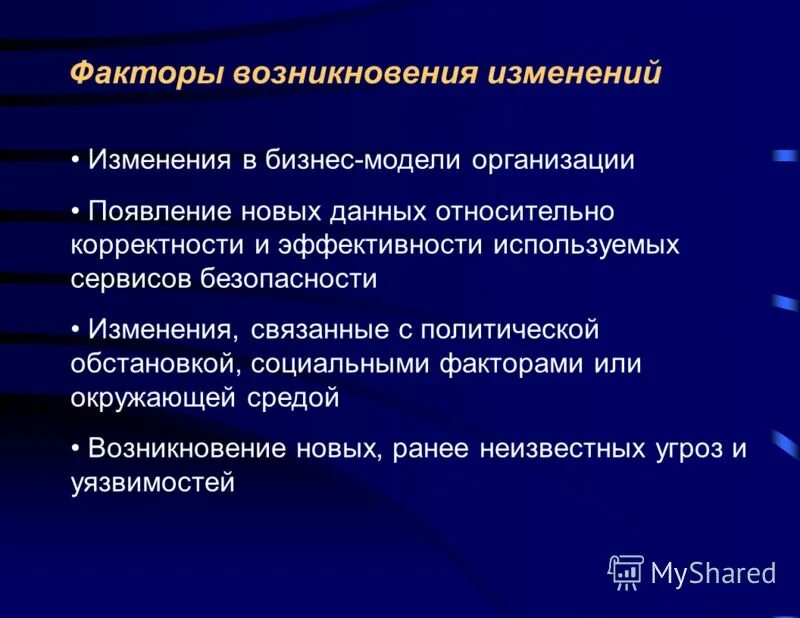 Факторы возникновения изменений

• Изменения в бизнес-модели организации

• Появление новых данных относительно корректности и эффективности используемых сервисов безопасности

• Изменения, связанные с политической обстановкой, социальными факторами или окружающей средой

• Возникновение новых, ранее неизвестных угроз и уязвимостей

MyShared